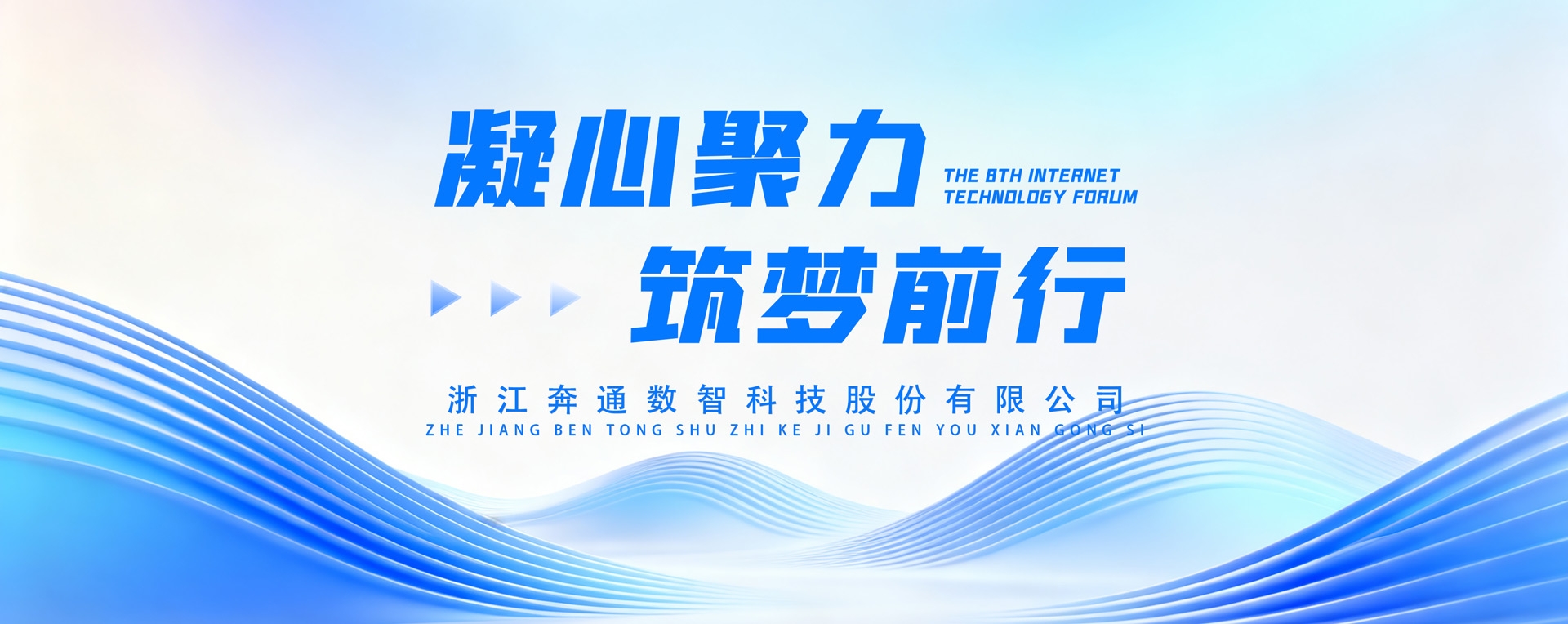 凝心聚力

THE 8TH INTERNET TECHNOLOGY FORUM

筑梦前行

浙江奔通数智科技股份有限公司

ZHE JIANG BEN TONG SHU ZHI KE JI GU FEN YOU XIAN GONG SI